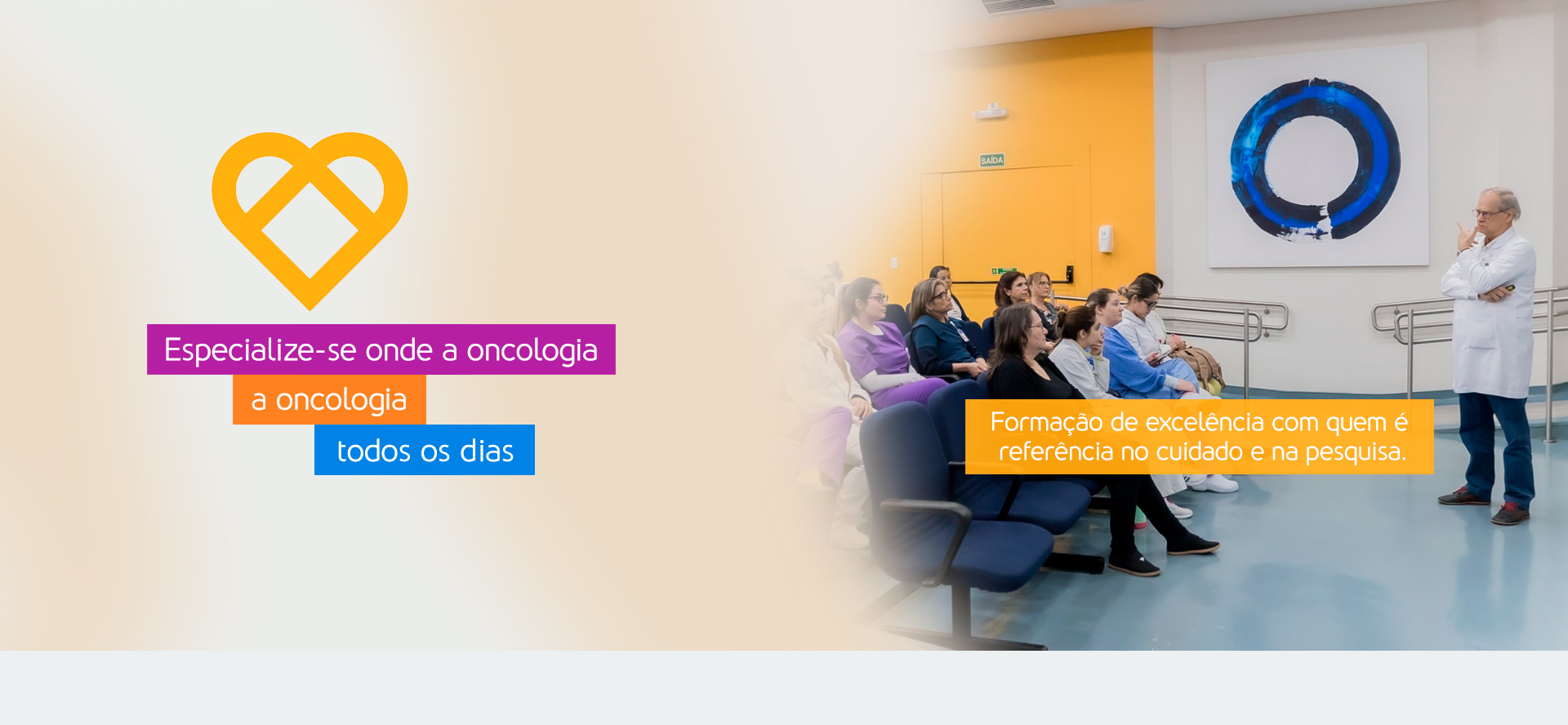 Especialize-se onde a oncologia
a oncologia
todos os dias

SAÍDA

Formação de excelência com quem é referência no cuidado e na pesquisa.